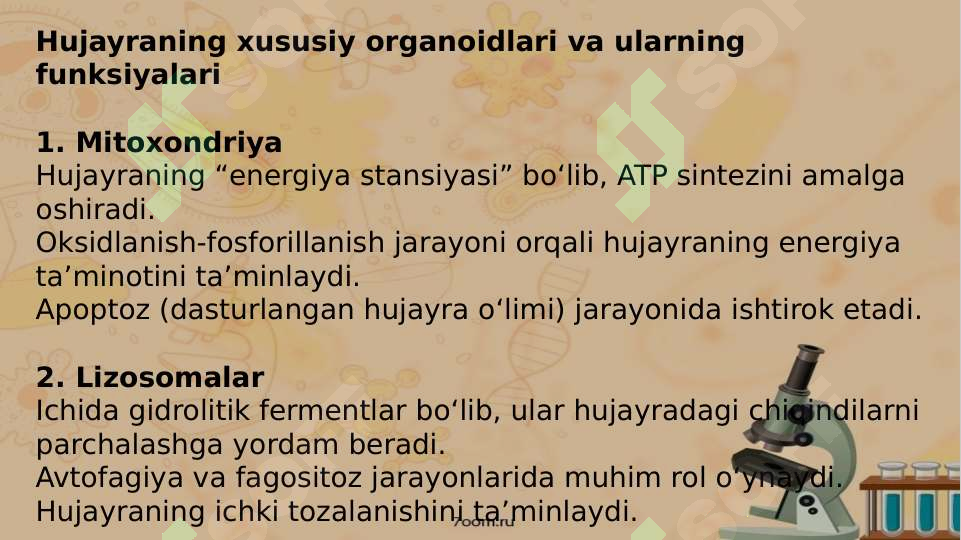 Hujayraning xususiy organoidlari va ularning funksiyalari

1. Mitoxondriya
Hujayraning “energiya stansiyasi” bo‘lib, ATP sintezini amalga oshiradi.
Oksidlanish-fosforillanish jarayoni orqali hujayraning energiya ta’minotini ta’minlaydi.
Apoptoz (dasturlangan hujayra o‘limi) jarayonida ishtirok etadi.

2. Lizosomalar
Ichida gidrolitik fermentlar bo‘lib, ular hujayradagi chiqindilarni parchalashga yordam beradi.
Avtofagiya va fagositoz jarayonlarida muhim rol o‘ynaydi.
Hujayraning ichki tozalanishini ta’minlaydi.

7oom.ru